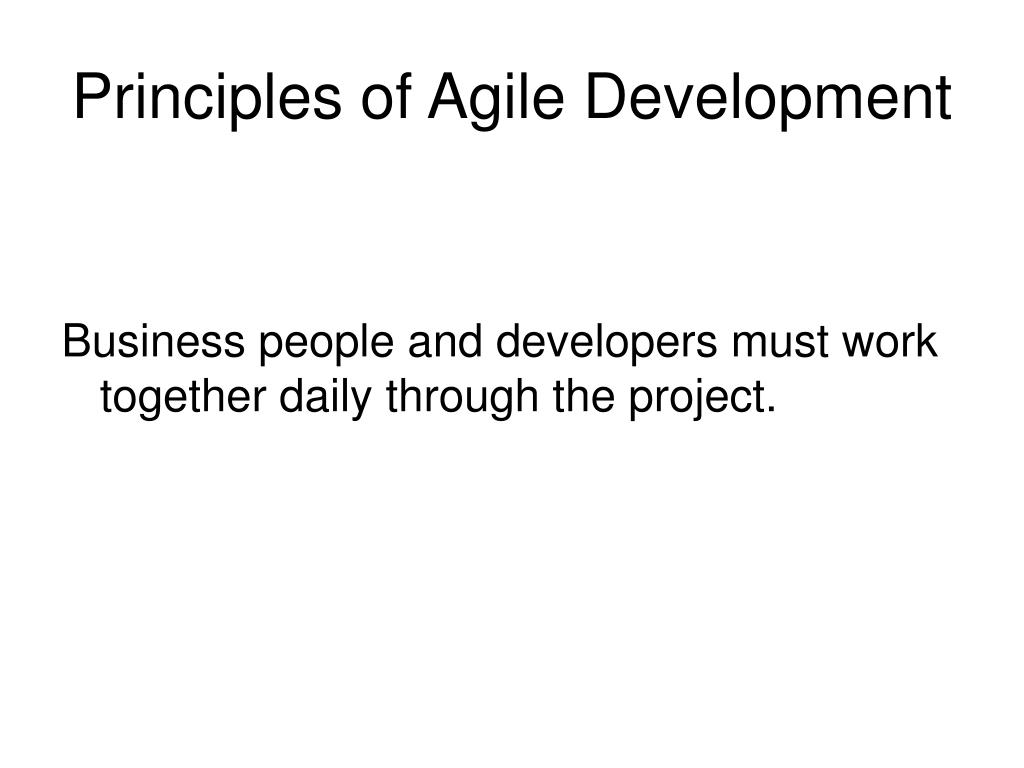 Principles of Agile Development

Business people and developers must work together daily through the project.